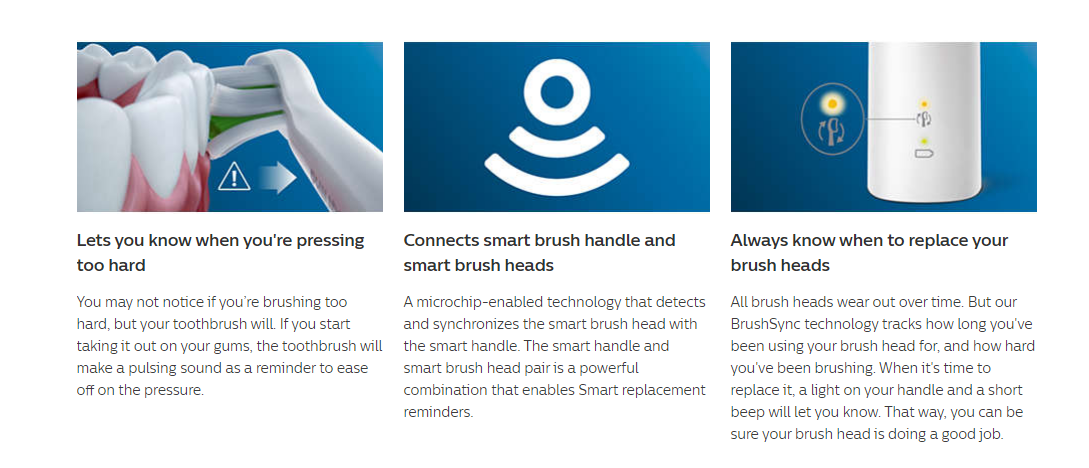 Lets you know when you're pressing too hard

You may not notice if you're brushing too hard, but your toothbrush will. If you start taking it out on your gums, the toothbrush will make a pulsing sound as a reminder to ease off on the pressure.

Connects smart brush handle and smart brush heads

A microchip-enabled technology that detects and synchronizes the smart brush head with the smart handle. The smart handle and smart brush head pair is a powerful combination that enables Smart replacement reminders.

Always know when to replace your brush heads

All brush heads wear out over time. But our BrushSync technology tracks how long you've been using your brush head for, and how hard you've been brushing. When it's time to replace it, a light on your handle and a short beep will let you know. That way, you can be sure your brush head is doing a good job.